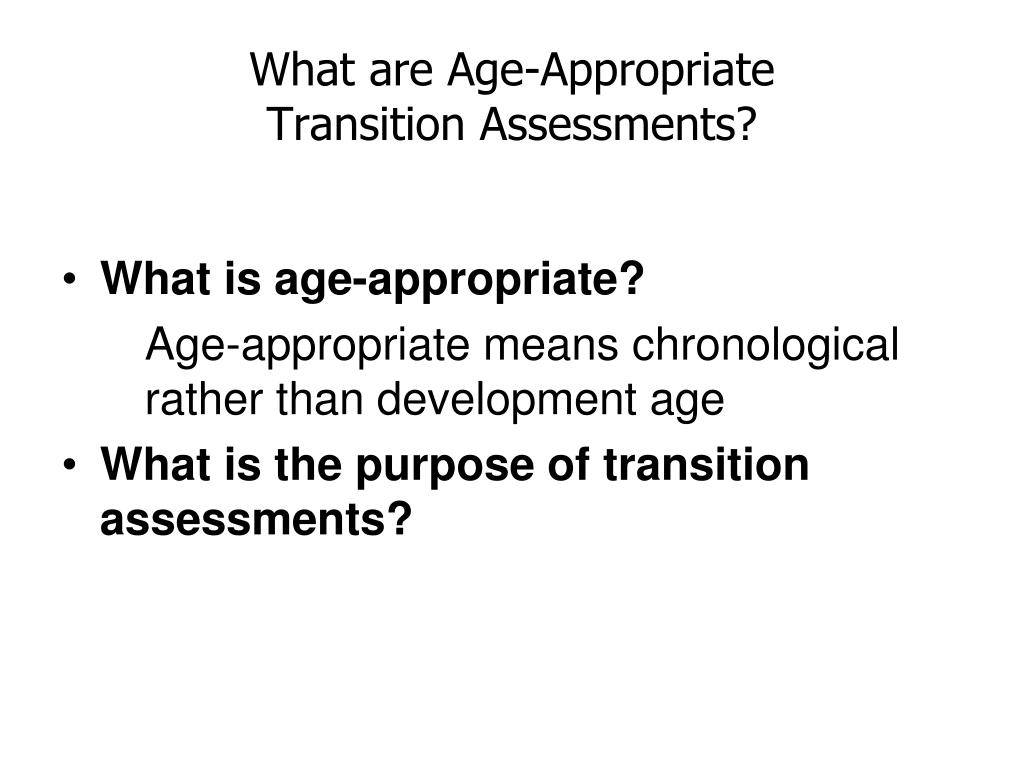 What are Age-Appropriate Transition Assessments?

• What is age-appropriate?

Age-appropriate means chronological rather than development age

• What is the purpose of transition assessments?